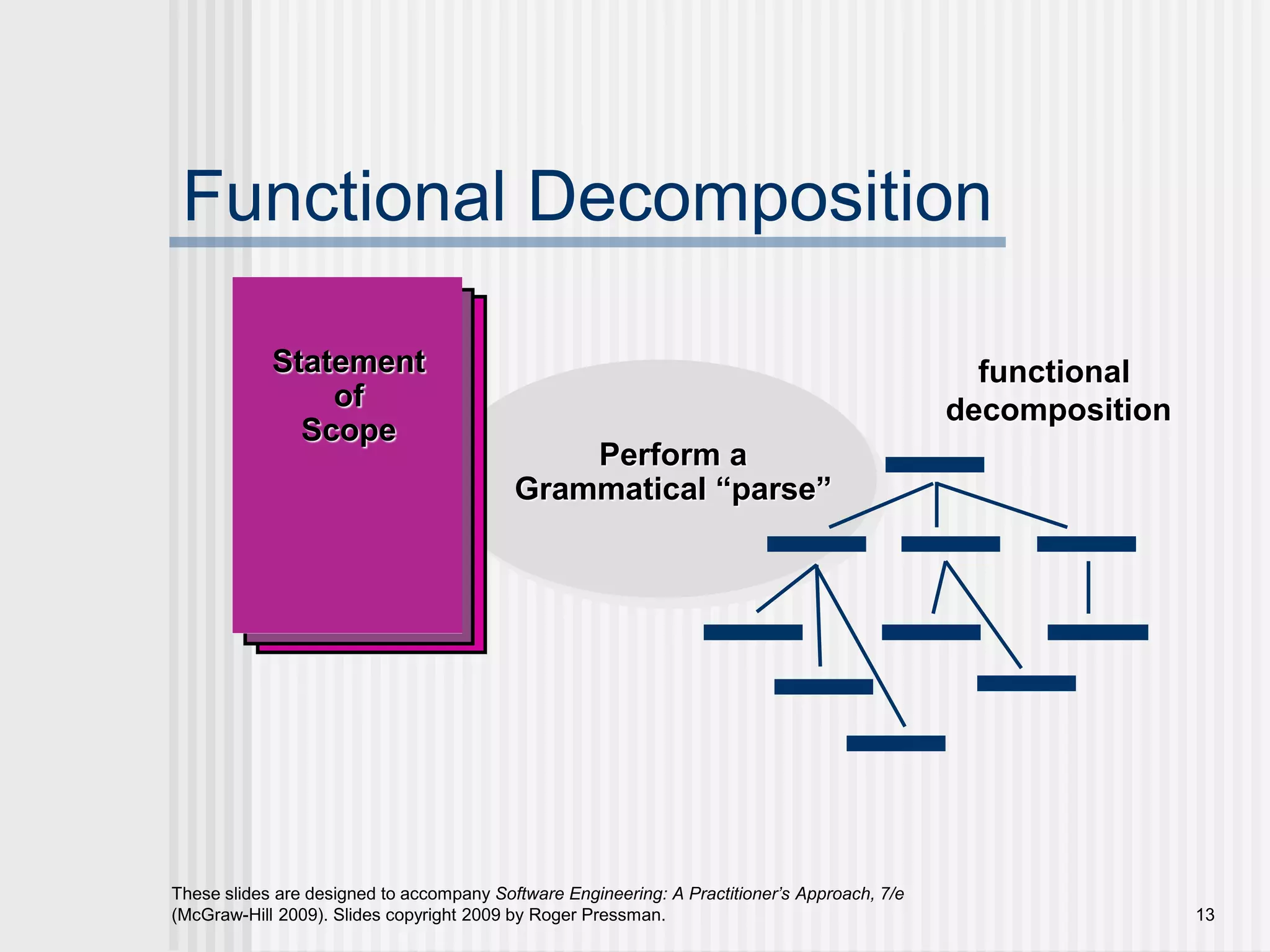 Functional Decomposition

Statement of Scope

Perform a Grammatical “parse”

functional decomposition

These slides are designed to accompany Software Engineering: A Practitioner’s Approach, 7/e (McGraw-Hill 2009). Slides copyright 2009 by Roger Pressman.

13